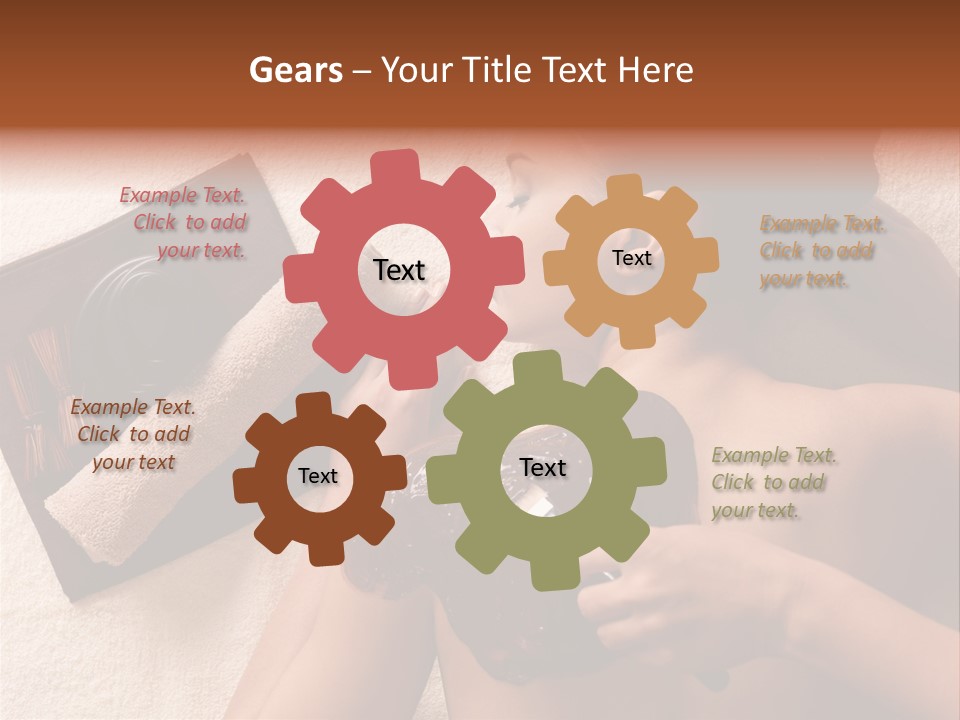 Gears – Your Title Text Here

Example Text. Click to add your text.

Text

Text

Example Text. Click to add your text.

Example Text. Click to add your text

Text

Text

Example Text. Click to add your text.